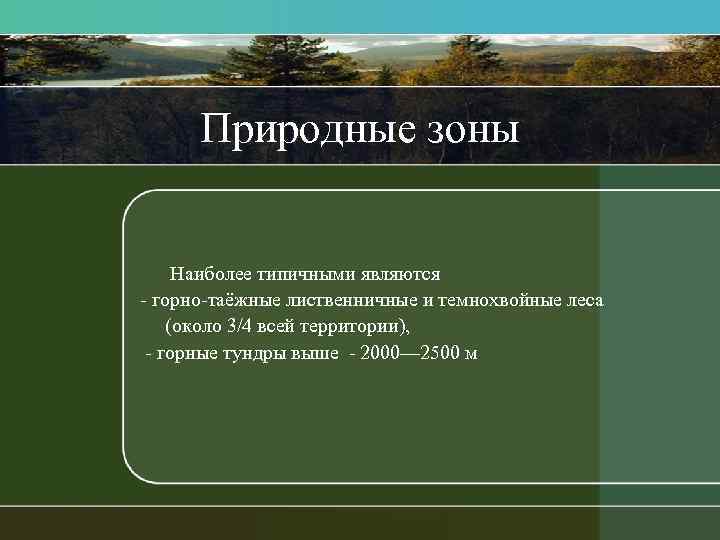 Природные зоны

Наиболее типичными являются
- горно-таёжные лиственничные и темнохвойные леса (около 3/4 всей территории),
- горные тундры выше - 2000—2500 м